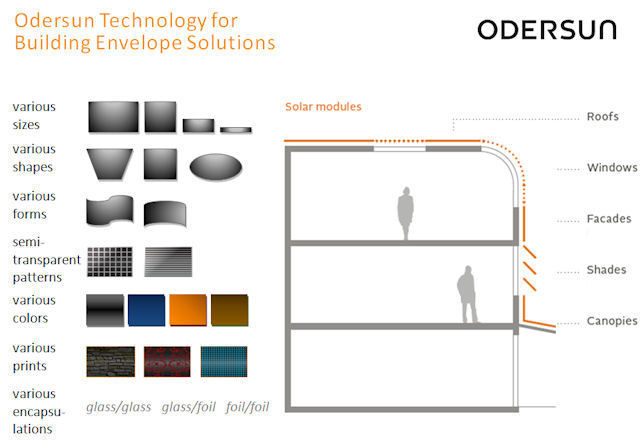 Odersun Technology for Building Envelope Solutions

ODERSUN

various sizes

various shapes

various forms

semi-transparent patterns

various colors

various prints

various encapsulations

glass/glass glass/foil foil/foil

Solar modules

Roofs

Windows

Facades

Shades

Canopies